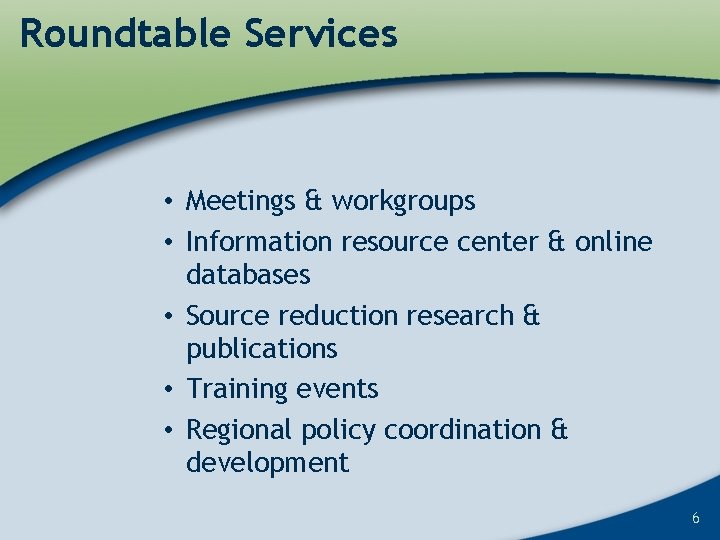 Roundtable Services

• Meetings & workgroups
• Information resource center & online databases
• Source reduction research & publications
• Training events
• Regional policy coordination & development

6